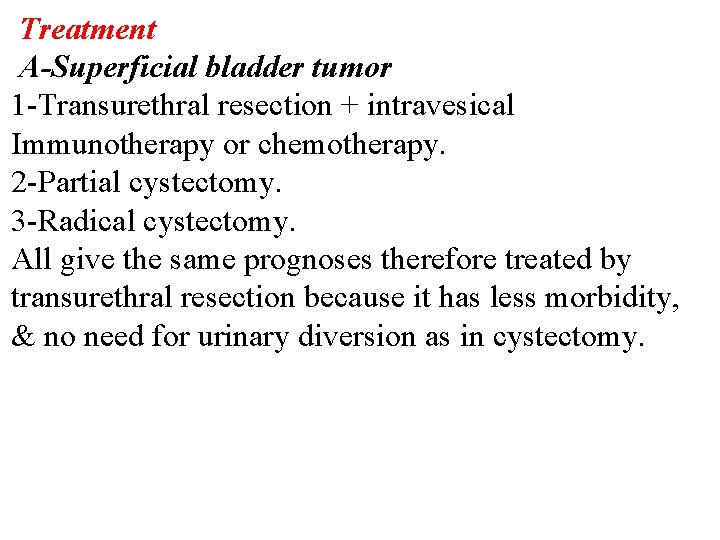 Treatment

A-Superficial bladder tumor

1-Transurethral resection + intravesical Immunotherapy or chemotherapy.
2-Partial cystectomy.
3-Radical cystectomy.
All give the same prognoses therefore treated by transurethral resection because it has less morbidity, & no need for urinary diversion as in cystectomy.